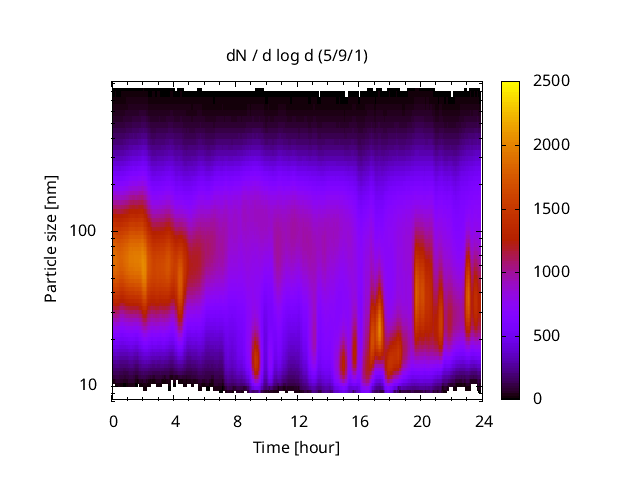 dN / d log d (5/9/1)

Particle size [nm]

100

10

0 4 8 12 16 20 24

Time [hour]

2500
2000
1500
1000
500
0